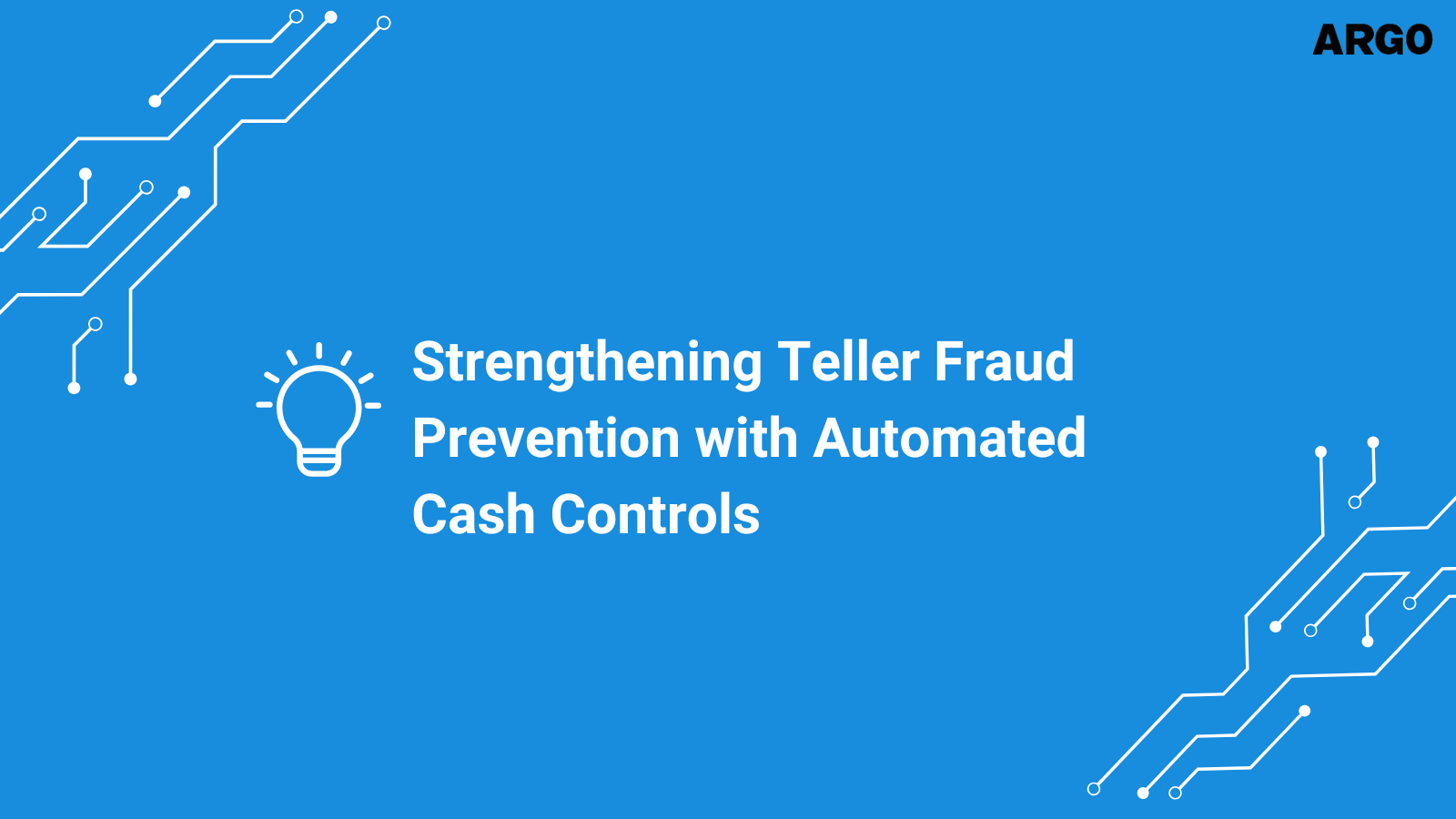 ARGO

Strengthening Teller Fraud Prevention with Automated Cash Controls